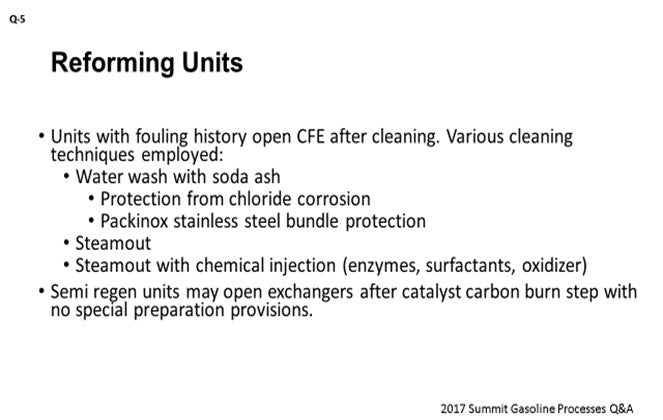 Q-5

Reforming Units

• Units with fouling history open CFE after cleaning. Various cleaning techniques employed:
  • Water wash with soda ash
    • Protection from chloride corrosion
    • Packinox stainless steel bundle protection
  • Steamout
  • Steamout with chemical injection (enzymes, surfactants, oxidizer)
• Semi regen units may open exchangers after catalyst carbon burn step with no special preparation provisions.

2017 Summit Gasoline Processes Q&A